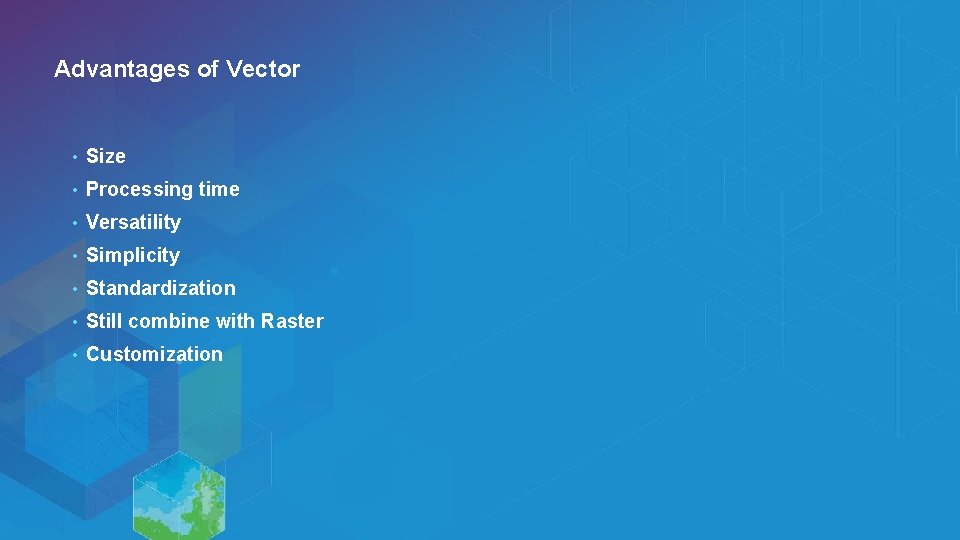 Advantages of Vector

• Size
• Processing time
• Versatility
• Simplicity
• Standardization
• Still combine with Raster
• Customization